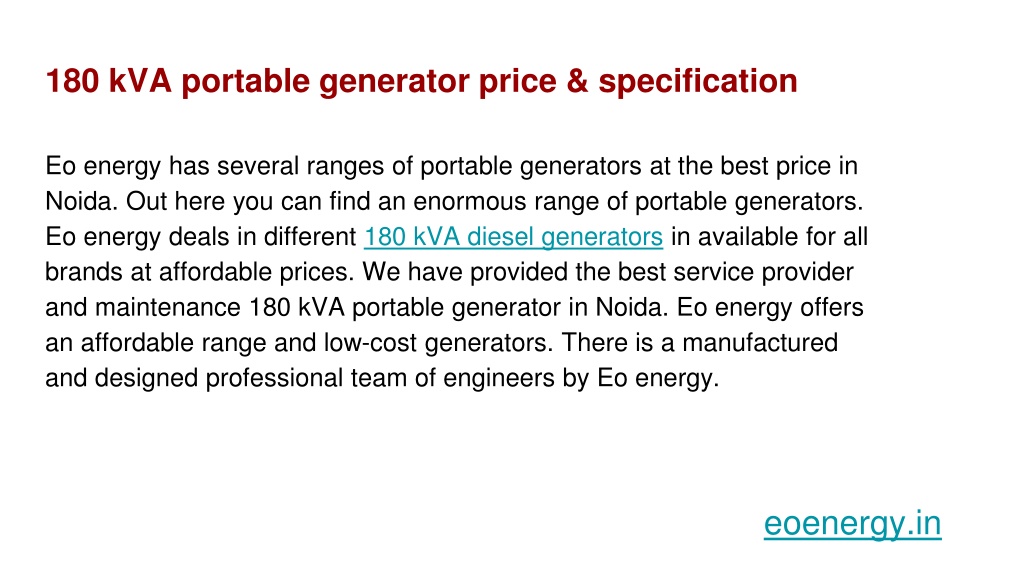 180 kVA portable generator price & specification

Eo energy has several ranges of portable generators at the best price in Noida. Out here you can find an enormous range of portable generators. Eo energy deals in different 180 kVA diesel generators in available for all brands at affordable prices. We have provided the best service provider and maintenance 180 kVA portable generator in Noida. Eo energy offers an affordable range and low-cost generators. There is a manufactured and designed professional team of engineers by Eo energy.

eoenergy.in